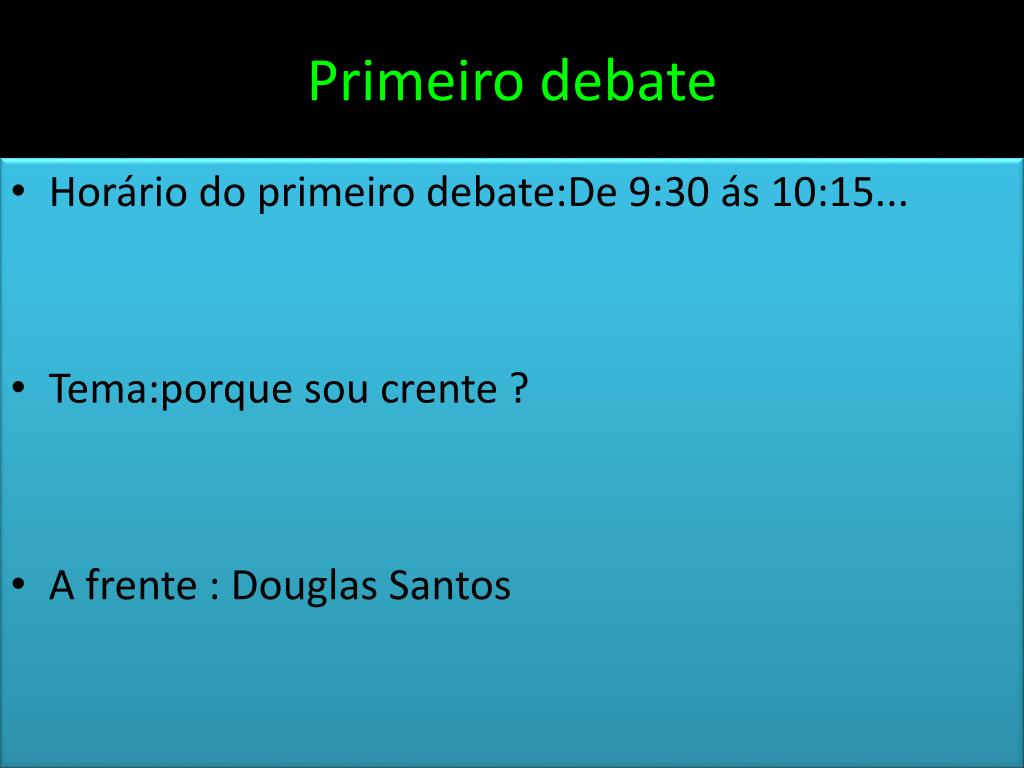 Primeiro debate

• Horário do primeiro debate:De 9:30 ás 10:15...

• Tema:porque sou crente ?

• A frente : Douglas Santos